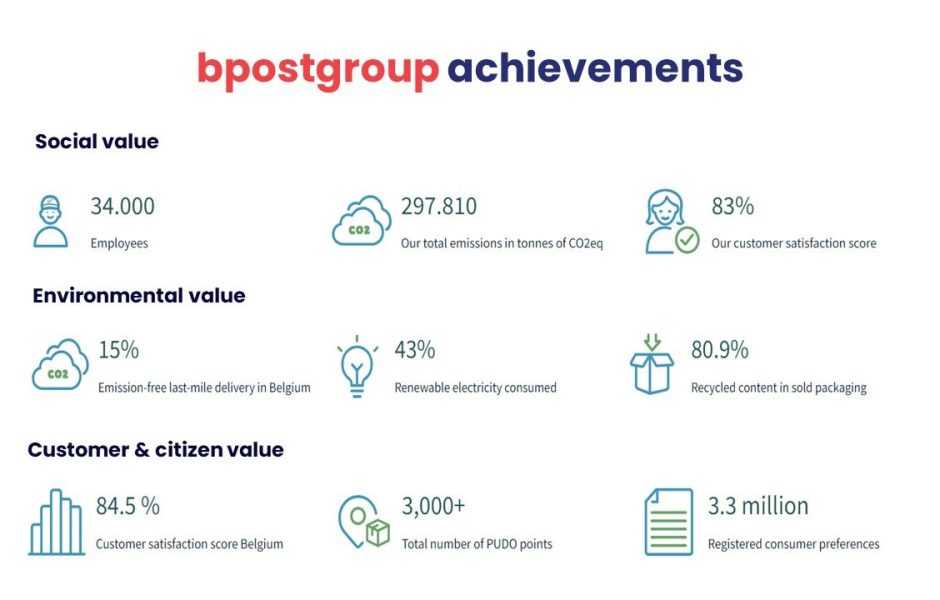 bpostgroup achievements

Social value

34.000
Employees

CO2
297.810
Our total emissions in tonnes of CO2eq

83%
Our customer satisfaction score

Environmental value

CO2
15%
Emission-free last-mile delivery in Belgium

43%
Renewable electricity consumed

80.9%
Recycled content in sold packaging

Customer & citizen value

84.5 %
Customer satisfaction score Belgium

3,000+
Total number of PUDO points

3.3 million
Registered consumer preferences